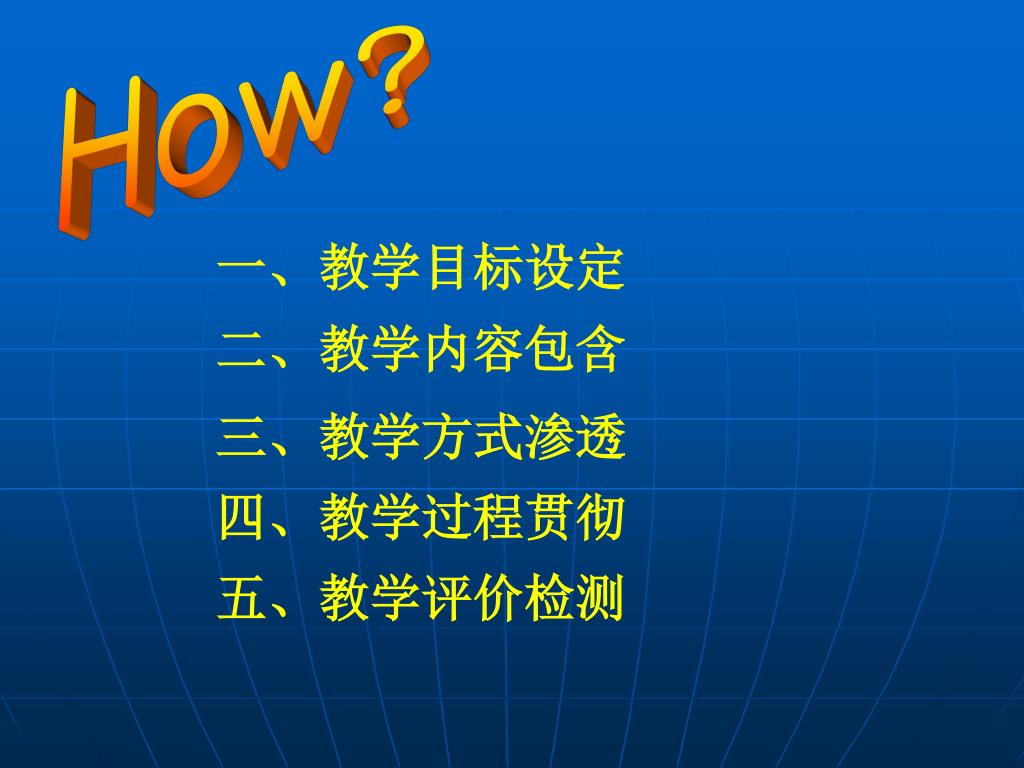 How?

一、教学目标设定

二、教学内容包含

三、教学方式渗透

四、教学过程贯彻

五、教学评价检测